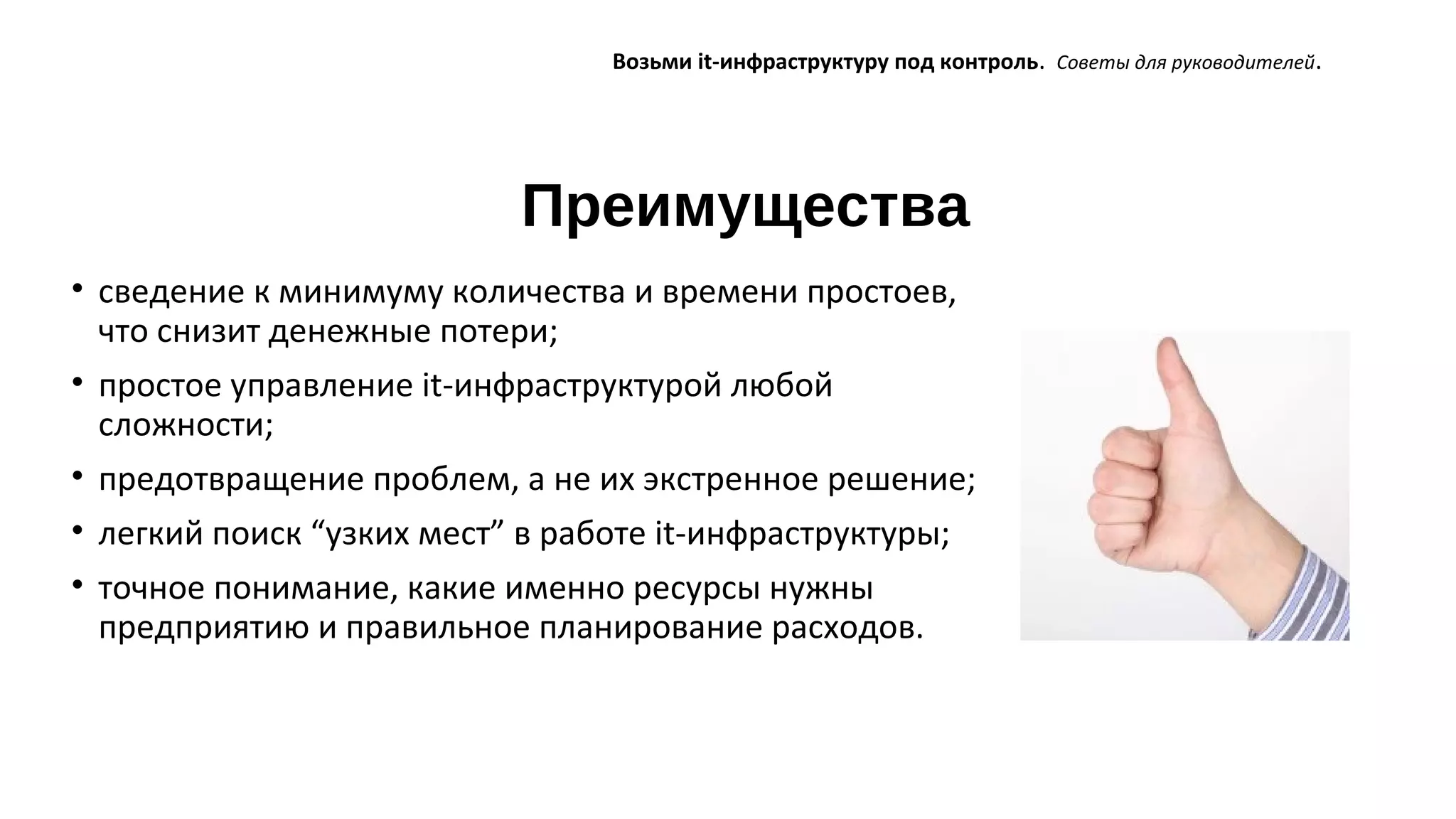 Возьми it-инфраструктуру под контроль. Советы для руководителей.

Преимущества

• сведение к минимуму количества и времени простоев, что снизит денежные потери;
• простое управление it-инфраструктурой любой сложности;
• предотвращение проблем, а не их экстренное решение;
• легкий поиск “узких мест” в работе it-инфраструктуры;
• точное понимание, какие именно ресурсы нужны предприятию и правильное планирование расходов.